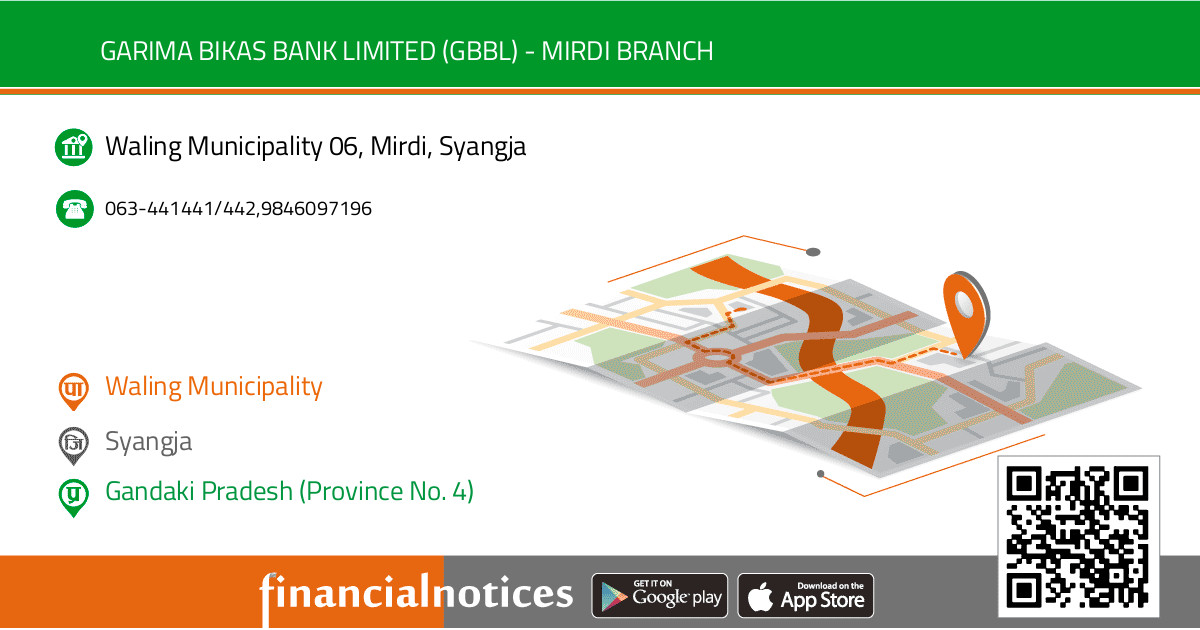 GARIMA BIKAS BANK LIMITED (GBBL) - MIRDI BRANCH

Waling Municipality 06, Mirdi, Syangja

063-441441/442,9846097196

पा Waling Municipality

जि Syangja

प्र Gandaki Pradesh (Province No. 4)

financialnotices

GET IT ON Google play

Download on the App Store